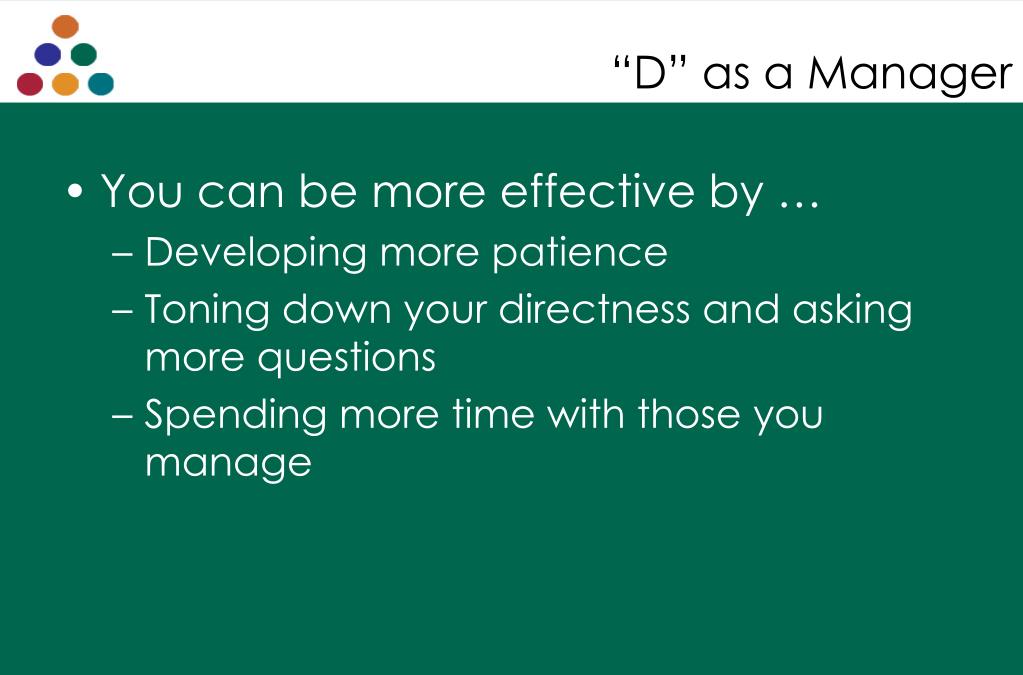 “D” as a Manager

• You can be more effective by …
– Developing more patience
– Toning down your directness and asking more questions
– Spending more time with those you manage